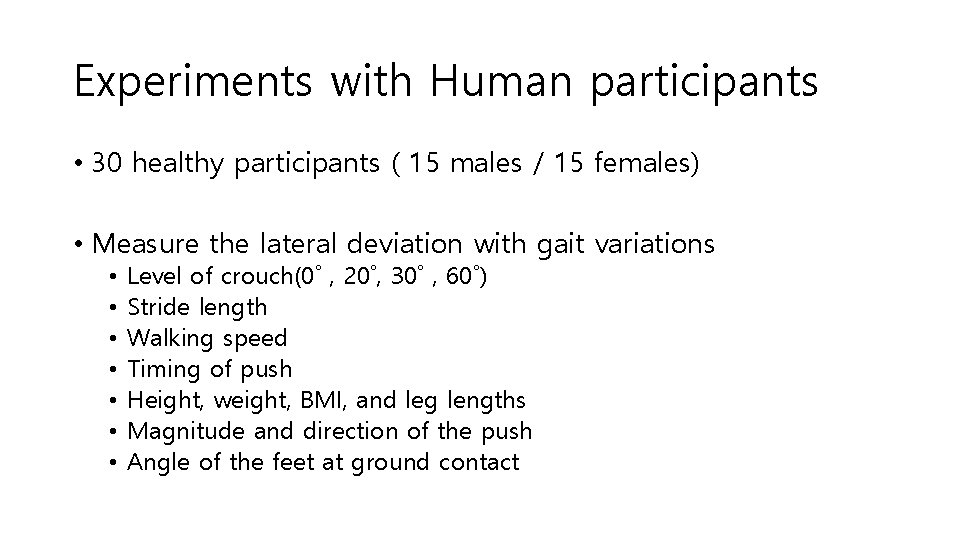 Experiments with Human participants

• 30 healthy participants ( 15 males / 15 females)

• Measure the lateral deviation with gait variations
  • Level of crouch(0˚ , 20˚, 30˚ , 60˚)
  • Stride length
  • Walking speed
  • Timing of push
  • Height, weight, BMI, and leg lengths
  • Magnitude and direction of the push
  • Angle of the feet at ground contact